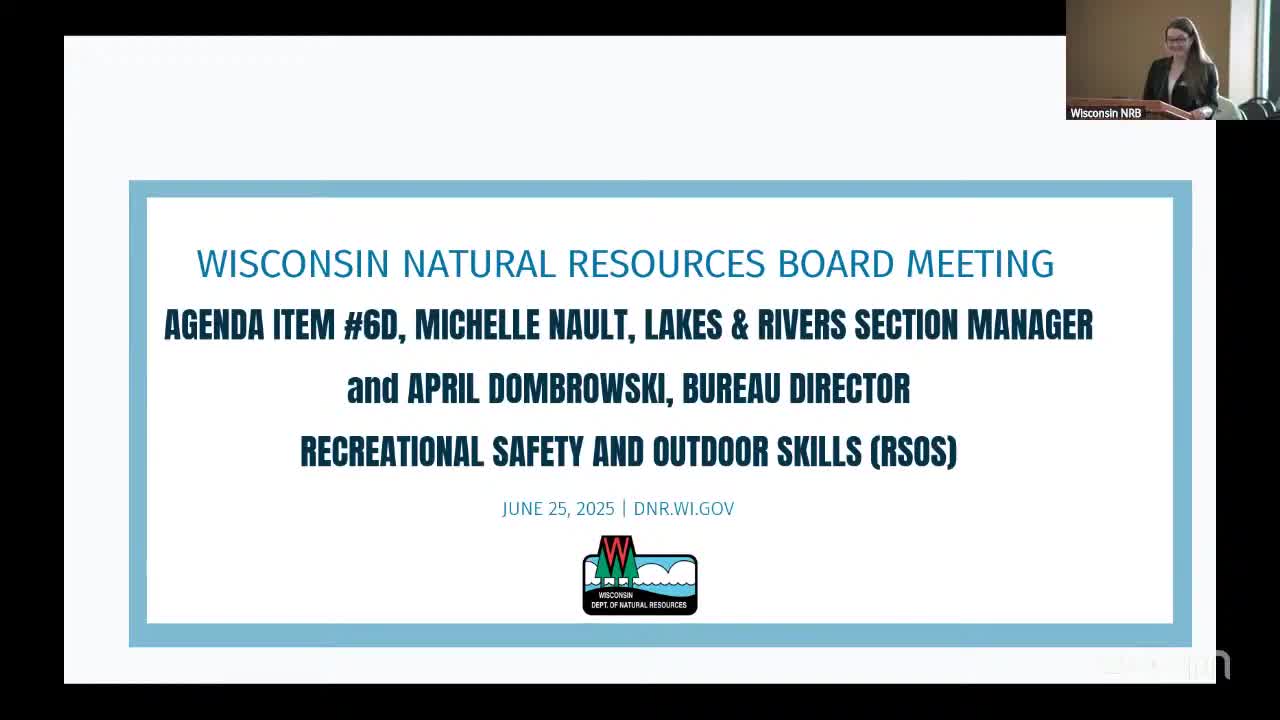 Wisconsin NRB

WISCONSIN NATURAL RESOURCES BOARD MEETING

AGENDA ITEM #6D, MICHELLE NAULT, LAKES & RIVERS SECTION MANAGER

and APRIL DOMBROWSKI, BUREAU DIRECTOR

RECREATIONAL SAFETY AND OUTDOOR SKILLS (RSOS)

JUNE 25, 2025 | DNR.WI.GOV

WISCONSIN DEPT. OF NATURAL RESOURCES